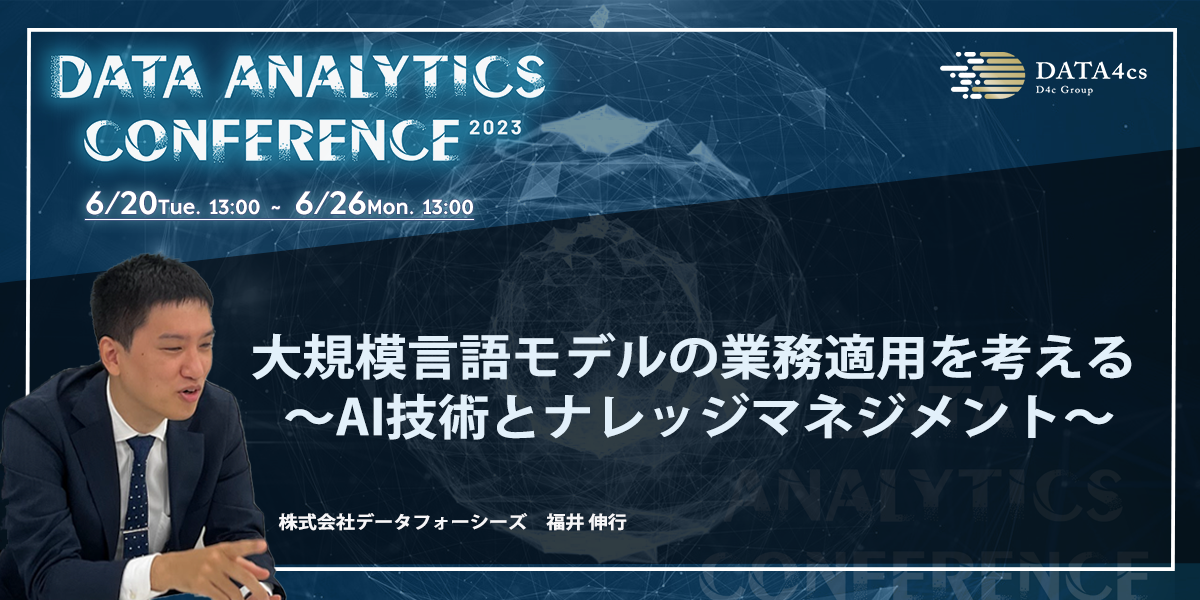 DATA ANALYTICS CONFERENCE 2023

DATA4cs
D4c Group

6/20Tue. 13:00 ~ 6/26Mon. 13:00

大規模言語モデルの業務適用を考える
~AI技術とナレッジマネジメント~

株式会社データフォーシーズ　福井 伸行

ANALYTICS
CONFERENCE